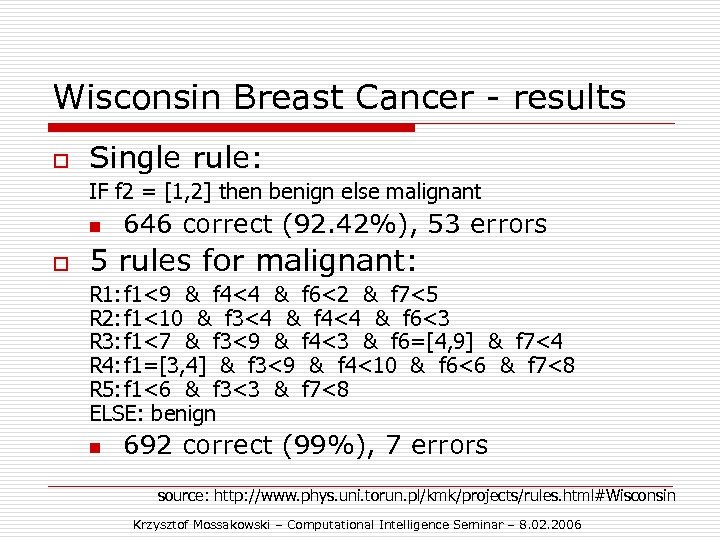 Wisconsin Breast Cancer - results

Single rule:

IF f2 = [1,2] then benign else malignant

646 correct (92.42%), 53 errors

5 rules for malignant:

R1: f1<9 & f4<4 & f6<2 & f7<5
R2: f1<10 & f3<4 & f4<4 & f6<3
R3: f1<7 & f3<9 & f4<3 & f6=[4,9] & f7<4
R4: f1=[3,4] & f3<9 & f4<10 & f6<6 & f7<8
R5: f1<6 & f3<3 & f7<8
ELSE: benign

692 correct (99%), 7 errors

source: http://www.phys.uni.torun.pl/kmk/projects/rules.html#Wisconsin

Krzysztof Mossakowski – Computational Intelligence Seminar – 8.02.2006